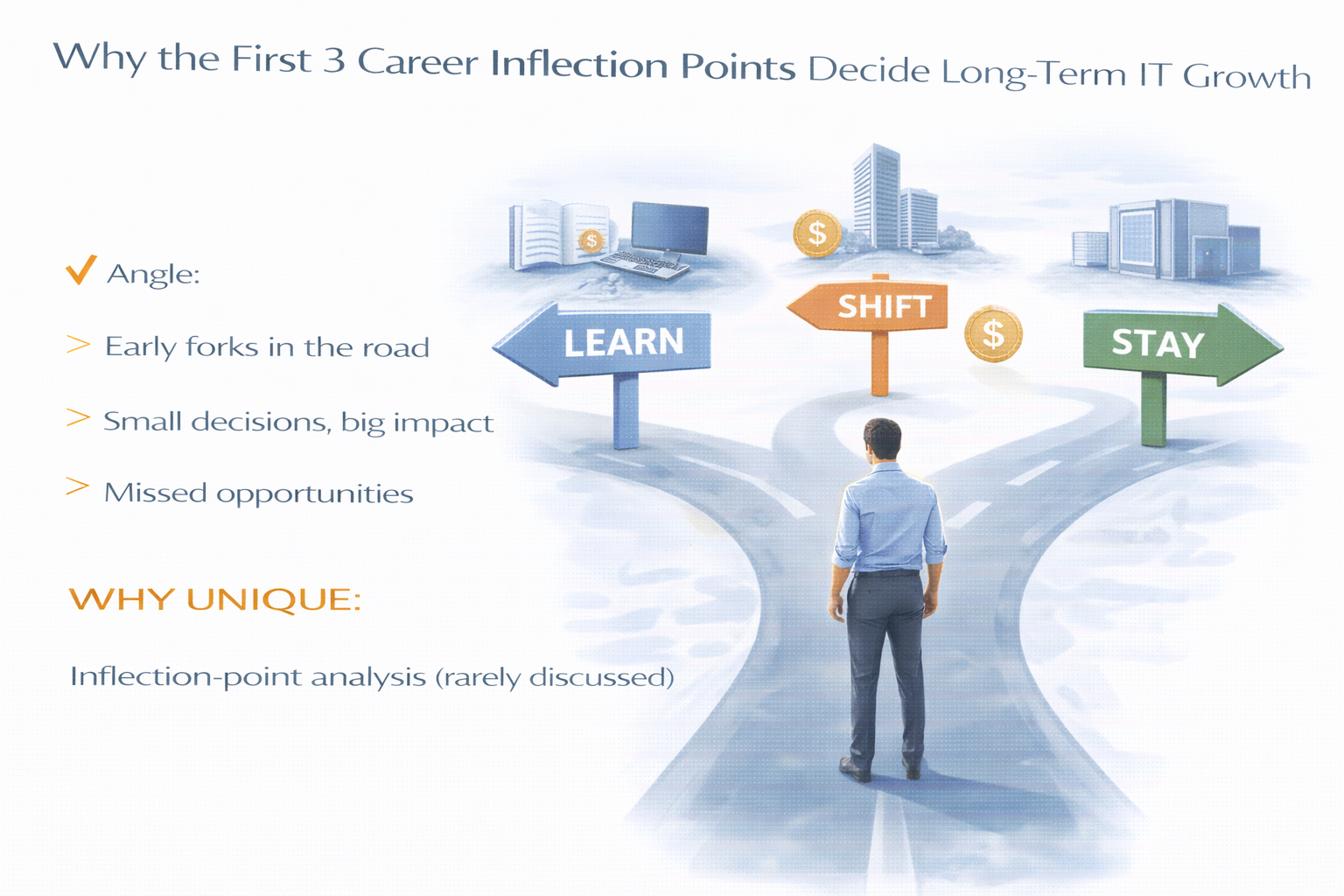 Why the First 3 Career Inflection Points Decide Long-Term IT Growth

✓ Angle:

> Early forks in the road

> Small decisions, big impact

> Missed opportunities

WHY UNIQUE:

Inflection-point analysis (rarely discussed)

LEARN

SHIFT

STAY

$

$

$